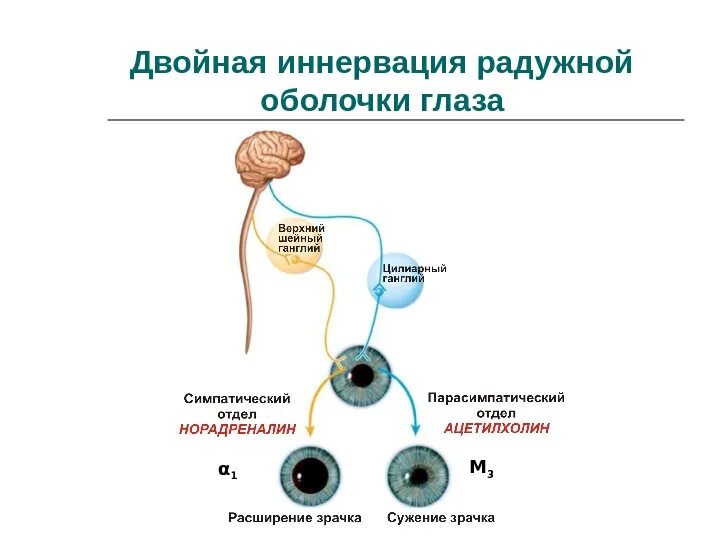 Двойная иннервация радужной оболочки глаза

Верхний шейный ганглий

Цилиарный ганглий

Симпатический отдел
НОРАДРЕНАЛИН

Парасимпатический отдел
АЦЕТИЛХОЛИН

$\alpha_1$

$M_3$

Расширение зрачка

Сужение зрачка